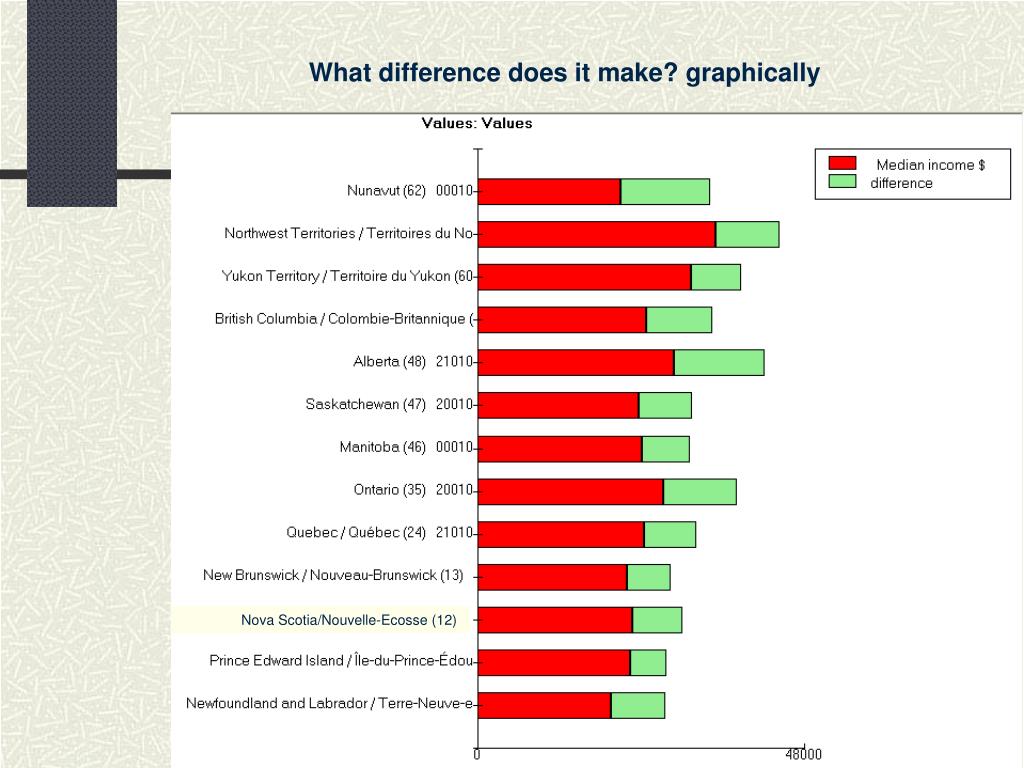 What difference does it make? graphically

Values: Values

Median income $
difference

Nunavut (62) 00010
Northwest Territories / Territoires du No
Yukon Territory / Territoire du Yukon (60
British Columbia / Colombie-Britannique (
Alberta (48) 21010
Saskatchewan (47) 20010
Manitoba (46) 00010
Ontario (35) 20010
Quebec / Québec (24) 21010
New Brunswick / Nouveau-Brunswick (13)
Nova Scotia/Nouvelle-Ecosse (12)
Prince Edward Island / Île-du-Prince-Édou
Newfoundland and Labrador / Terre-Neuve-e

0
48000